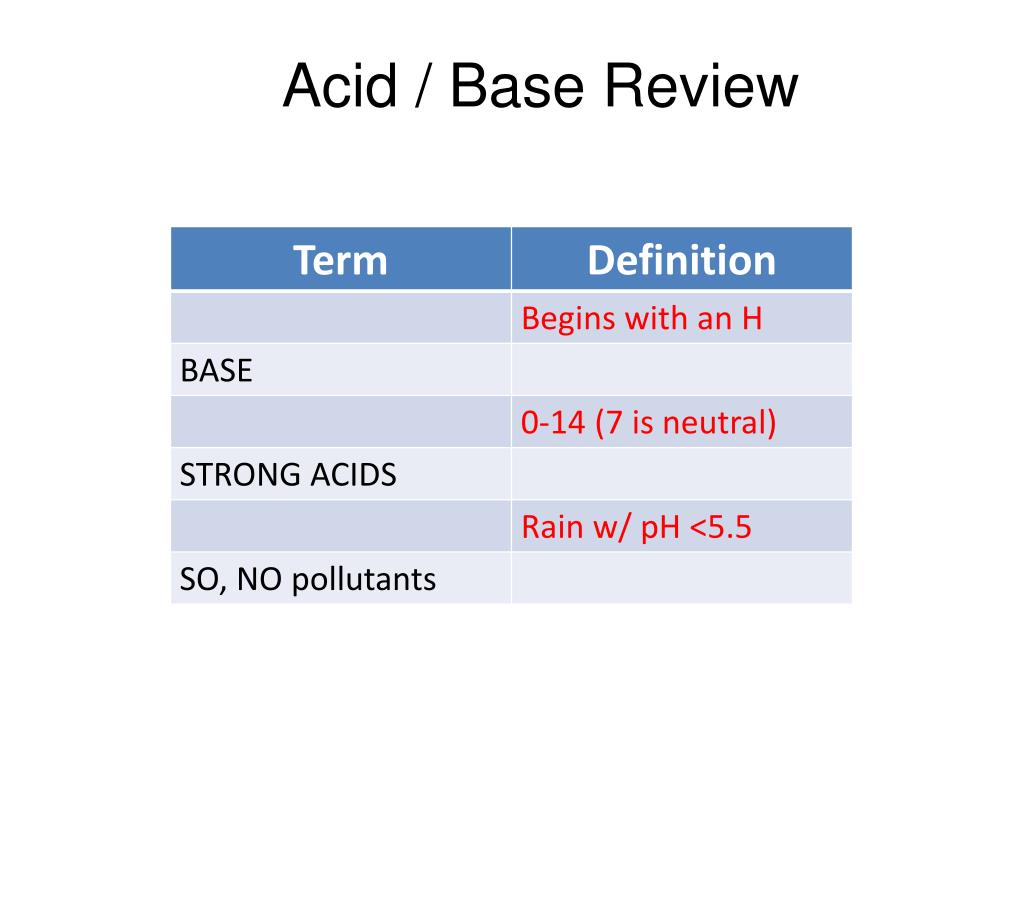 Acid / Base Review

| Term | Definition |
|---|---|
| | Begins with an H |
| BASE | |
| | 0-14 (7 is neutral) |
| STRONG ACIDS | |
| | Rain w/ pH <5.5 |
| SO, NO pollutants | |